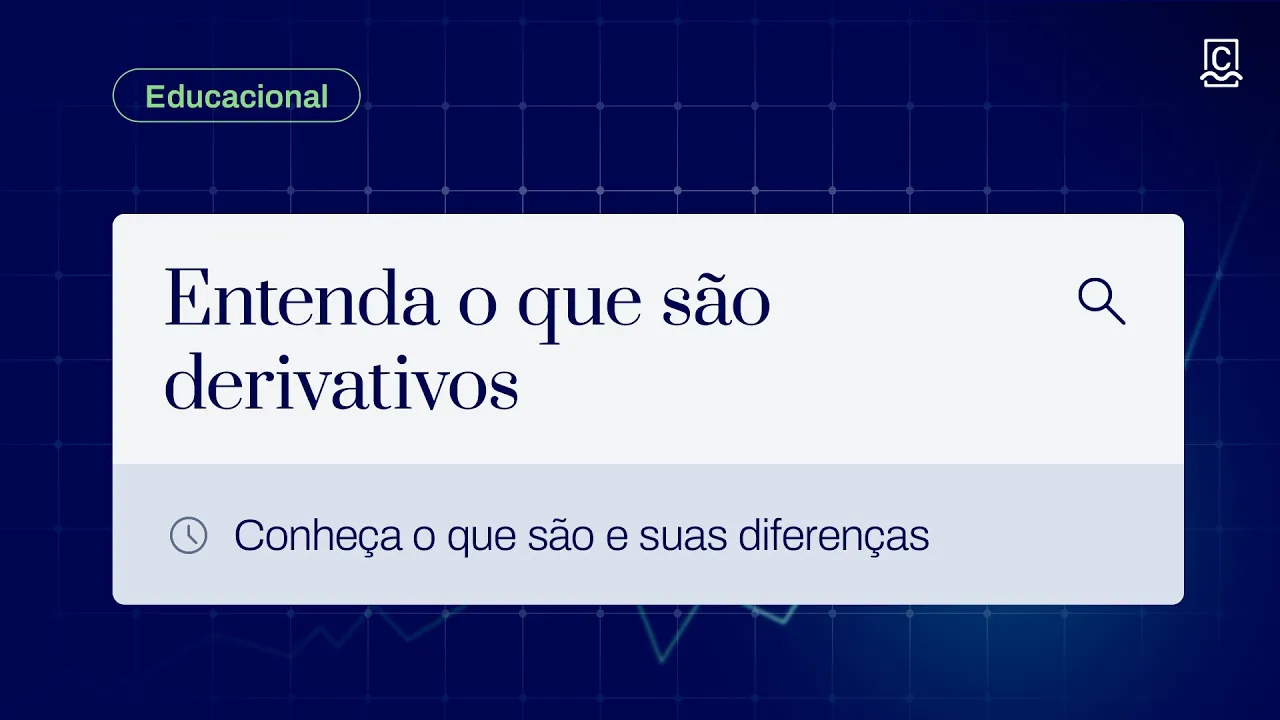 Educacional

C

Entenda o que são derivativos

Conheça o que são e suas diferenças